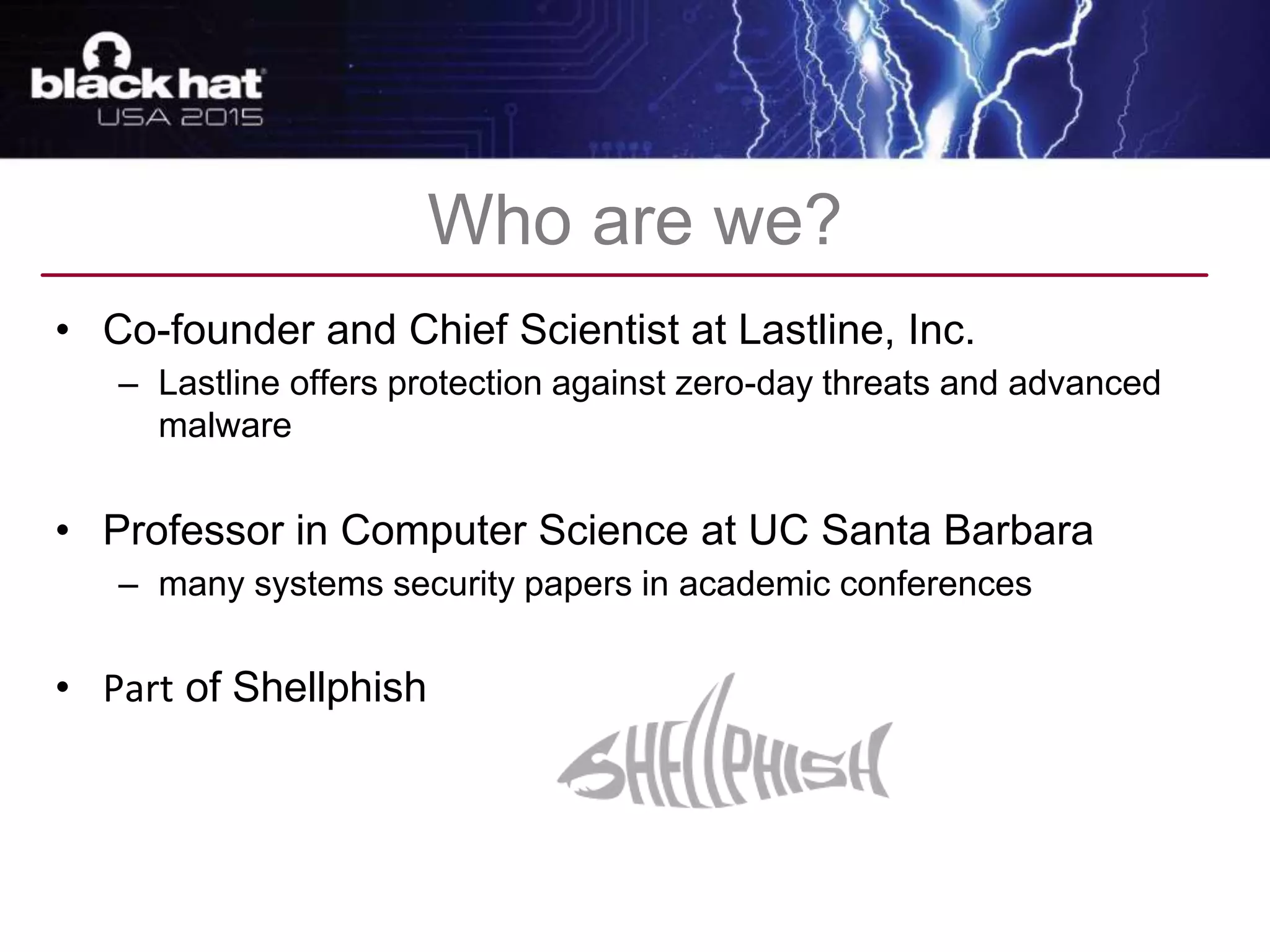 black hat
USA 2015

Who are we?

• Co-founder and Chief Scientist at Lastline, Inc.
– Lastline offers protection against zero-day threats and advanced malware

• Professor in Computer Science at UC Santa Barbara
– many systems security papers in academic conferences

• Part of Shellphish

SHELLPHISH